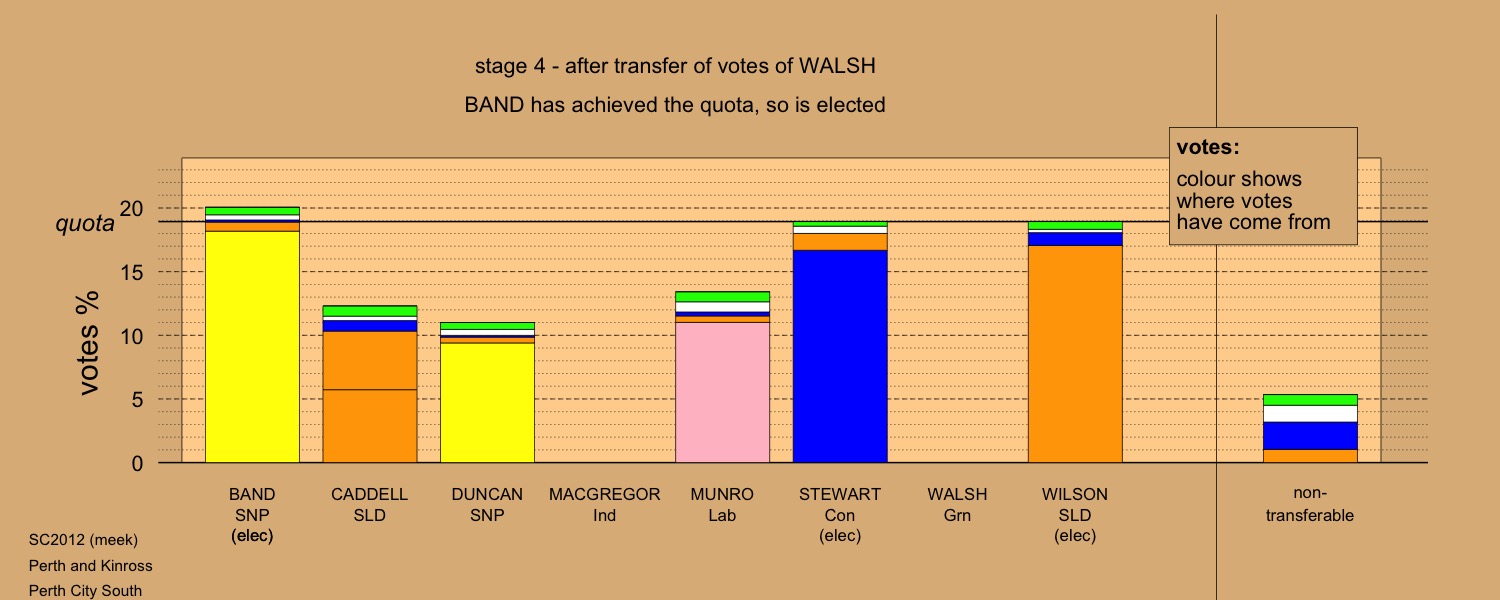 stage 4 - after transfer of votes of WALSH

BAND has achieved the quota, so is elected

votes:
colour shows where votes have come from

quota

votes %

20
15
10
5
0

BAND
SNP
(elec)

CADDELL
SLD

DUNCAN
SNP

MACGREGOR
Ind

MUNRO
Lab

STEWART
Con
(elec)

WALSH
Grn

WILSON
SLD
(elec)

non-transferable

SC2012 (meek)
Perth and Kinross
Perth City South